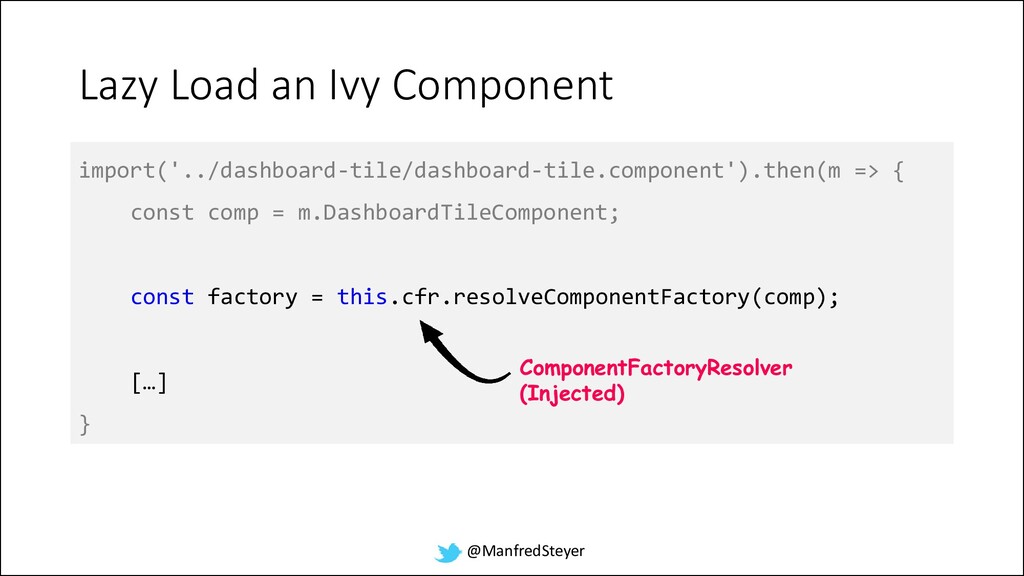 Lazy Load an Ivy Component

import('../dashboard-tile/dashboard-tile.component').then(m => {

const comp = m.DashboardTileComponent;

const factory = this.cfr.resolveComponentFactory(comp);

[…]

}

ComponentFactoryResolver (Injected)

@ManfredSteyer